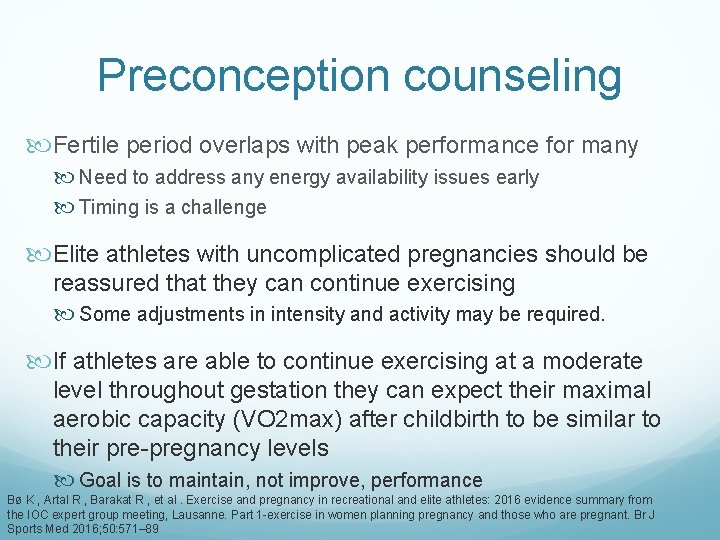 Preconception counseling

Fertile period overlaps with peak performance for many

Need to address any energy availability issues early

Timing is a challenge

Elite athletes with uncomplicated pregnancies should be reassured that they can continue exercising

Some adjustments in intensity and activity may be required.

If athletes are able to continue exercising at a moderate level throughout gestation they can expect their maximal aerobic capacity (VO2max) after childbirth to be similar to their pre-pregnancy levels

Goal is to maintain, not improve, performance

Bø K , Artal R , Barakat R , et al . Exercise and pregnancy in recreational and elite athletes: 2016 evidence summary from the IOC expert group meeting, Lausanne. Part 1-exercise in women planning pregnancy and those who are pregnant. Br J Sports Med 2016;50:571–89